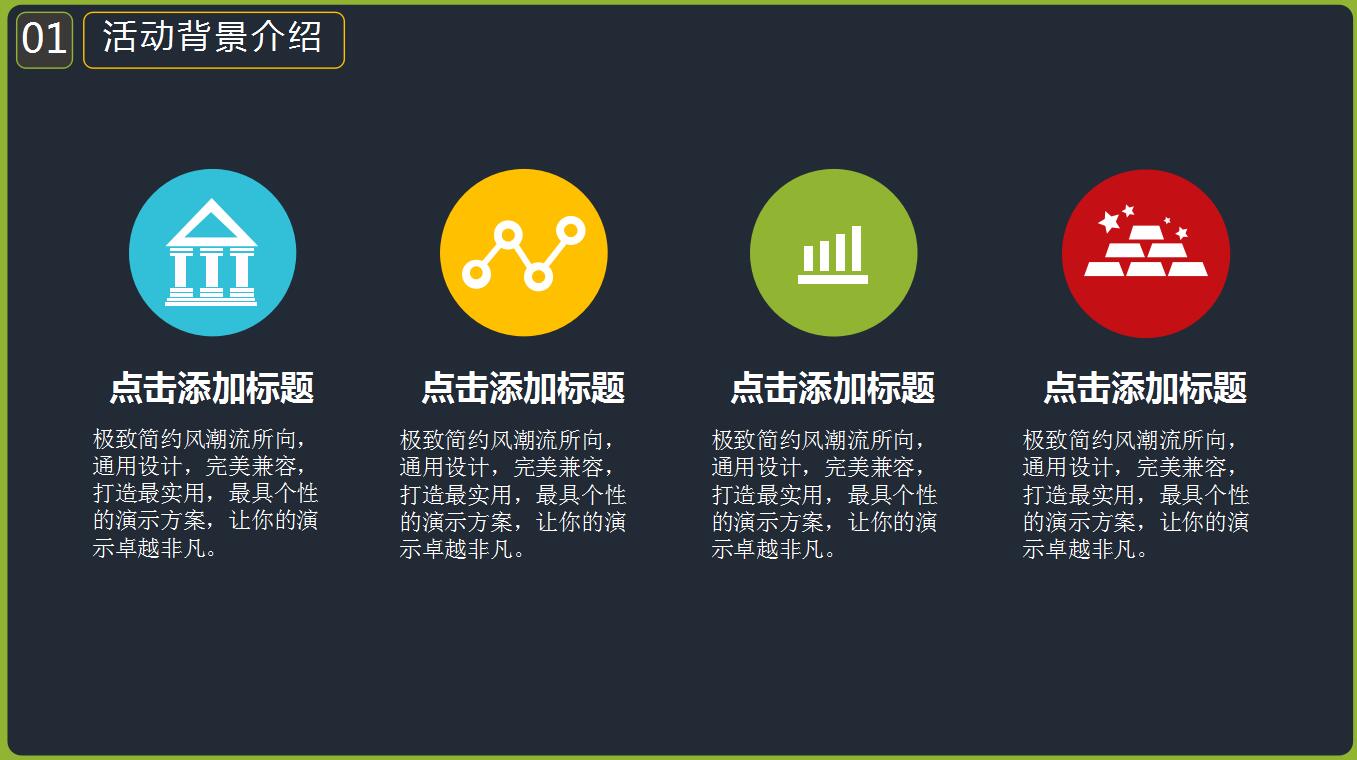 01 活动背景介绍

点击添加标题

极致简约风潮流所向，通用设计，完美兼容，打造最实用，最具个性的演示方案，让你的演示卓越非凡。

点击添加标题

极致简约风潮流所向，通用设计，完美兼容，打造最实用，最具个性的演示方案，让你的演示卓越非凡。

点击添加标题

极致简约风潮流所向，通用设计，完美兼容，打造最实用，最具个性的演示方案，让你的演示卓越非凡。

点击添加标题

极致简约风潮流所向，通用设计，完美兼容，打造最实用，最具个性的演示方案，让你的演示卓越非凡。